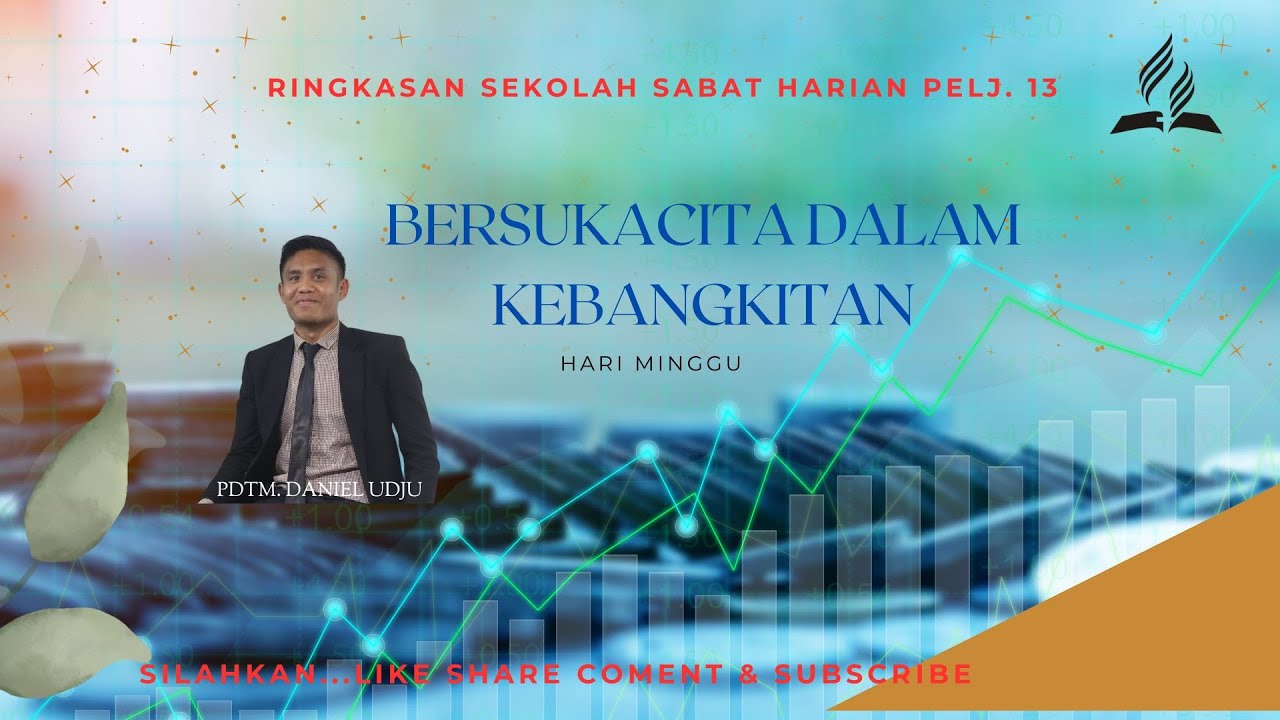 RINGKASAN SEKOLAH SABAT HARIAN PELJ. 13

BERSUKACITA DALAM KEBANGKITAN

HARI MINGGU

PDTM. DANIEL UDJU

SILAHKAN...LIKE SHARE COMENT & SUBSCRIBE